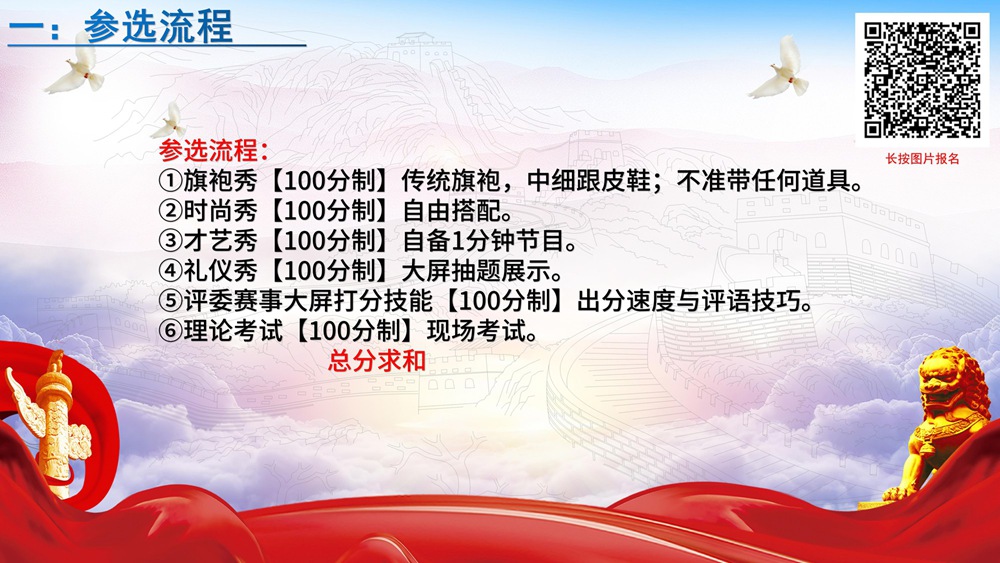 一：参选流程

长按图片报名

参选流程：
①旗袍秀【100分制】传统旗袍，中细跟皮鞋；不准带任何道具。
②时尚秀【100分制】自由搭配。
③才艺秀【100分制】自备1分钟节目。
④礼仪秀【100分制】大屏抽题展示。
⑤评委赛事大屏打分技能【100分制】出分速度与评语技巧。
⑥理论考试【100分制】现场考试。
总分求和